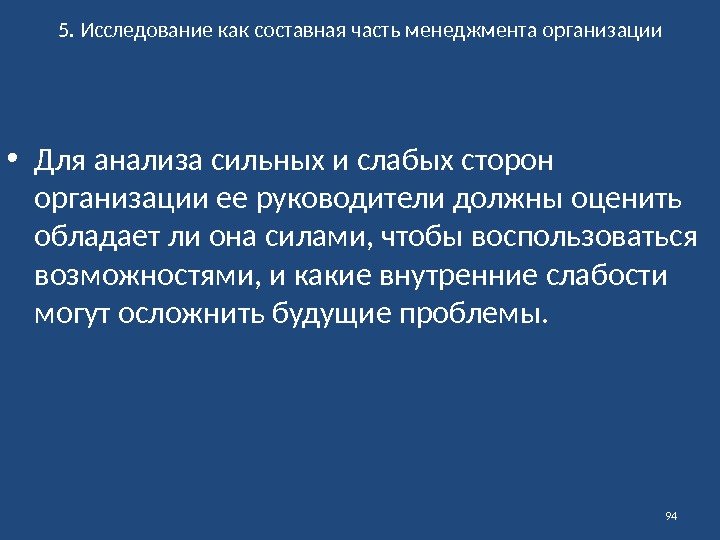 5. Исследование как составная часть менеджмента организации

• Для анализа сильных и слабых сторон организации ее руководители должны оценить обладает ли она силами, чтобы воспользоваться возможностями, и какие внутренние слабости могут осложнить будущие проблемы.

94